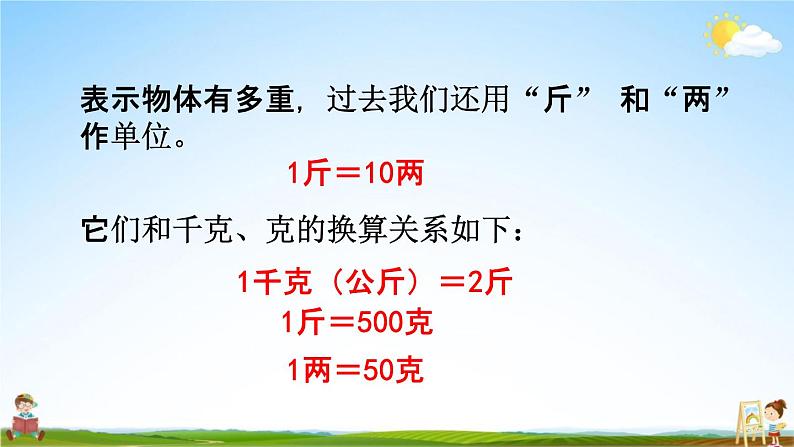 表示物体有多重，过去我们还用“斤” 和“两”作单位。

1斤＝10两

它们和千克、克的换算关系如下：

1千克（公斤）＝2斤

1斤＝500克

1两＝50克